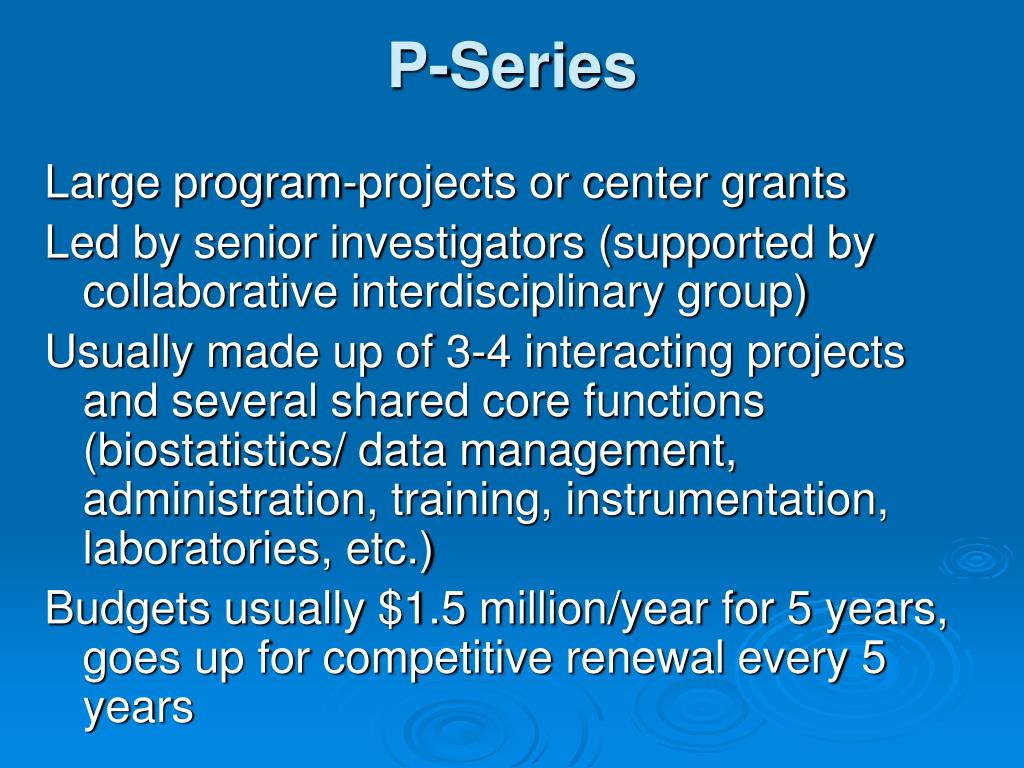 P-Series

Large program-projects or center grants

Led by senior investigators (supported by collaborative interdisciplinary group)

Usually made up of 3-4 interacting projects and several shared core functions (biostatistics/ data management, administration, training, instrumentation, laboratories, etc.)

Budgets usually \$1.5 million/year for 5 years, goes up for competitive renewal every 5 years